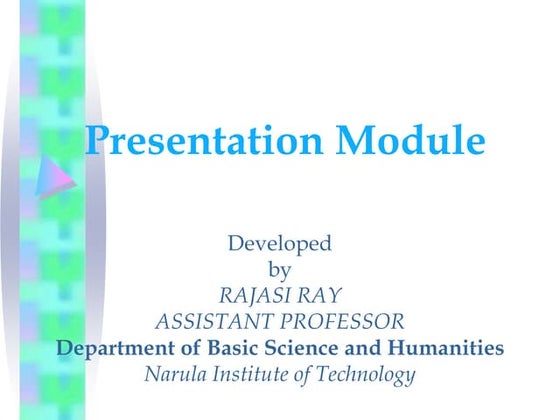 Presentation Module

Developed
by
RAJASI RAY
ASSISTANT PROFESSOR
Department of Basic Science and Humanities
Narula Institute of Technology